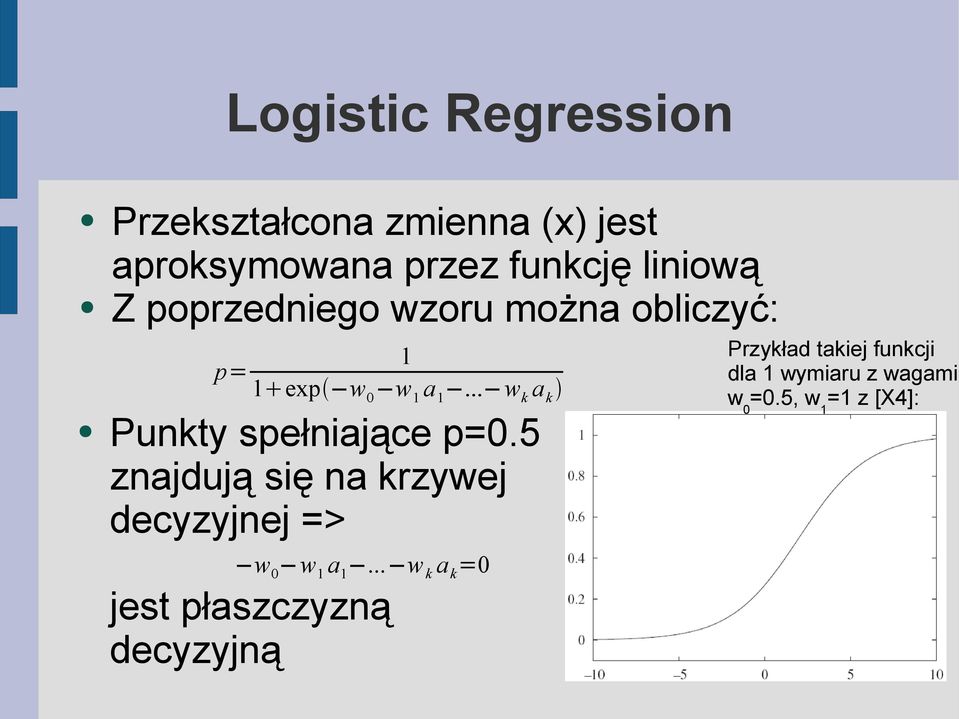 Logistic Regression

• Przekształcona zmienna (x) jest aproksymowana przez funkcję liniową
• Z poprzedniego wzoru można obliczyć:

$p=\frac{1}{1+\exp(-w_0-w_1 a_1-...-w_k a_k)}$

Przykład takiej funkcji dla 1 wymiaru z wagami $w_0$=0.5, $w_1$=1 z [X4]:

• Punkty spełniające p=0.5 znajdują się na krzywej decyzyjnej =>

$-w_0-w_1 a_1-...-w_k a_k=0$

jest płaszczyzną decyzyjną

1
0.8
0.6
0.4
0.2
0
−10
−5
0
5
10